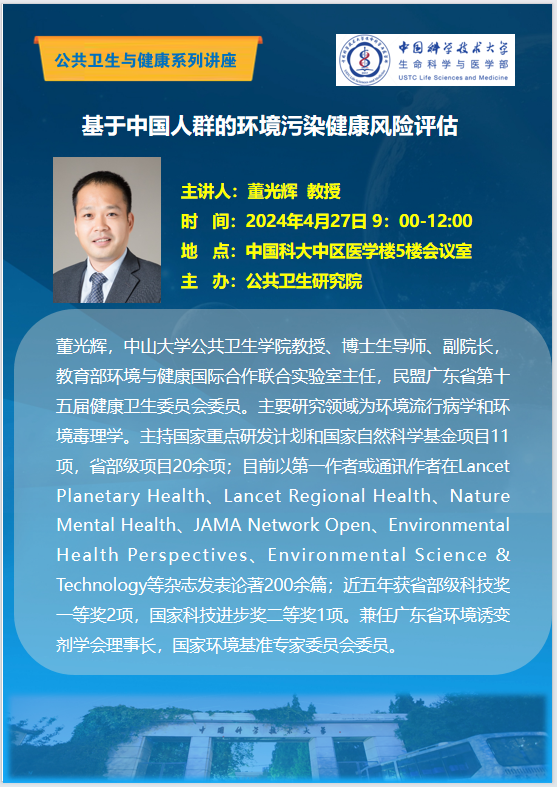 公共卫生与健康系列讲座

中国科学技术大学
生命科学与医学部
USTC Life Sciences and Medicine

基于中国人群的环境污染健康风险评估

主讲人：董光辉 教授
时 间：2024年4月27日 9：00-12:00
地 点：中国科大中区医学楼5楼会议室
主 办：公共卫生研究院

董光辉，中山大学公共卫生学院教授、博士生导师、副院长，教育部环境与健康国际合作联合实验室主任，民盟广东省第十五届健康卫生委员会委员。主要研究领域为环境流行病学和环境毒理学。主持国家重点研发计划和国家自然科学基金项目11项，省部级项目20余项；目前以第一作者或通讯作者在Lancet Planetary Health、Lancet Regional Health、Nature Mental Health、JAMA Network Open、Environmental Health Perspectives、Environmental Science & Technology等杂志发表论著200余篇；近五年获省部级科技奖一等奖2项，国家科技进步奖二等奖1项。兼任广东省环境诱变剂学会理事长，国家环境基准专家委员会委员。

中国科学技术大学